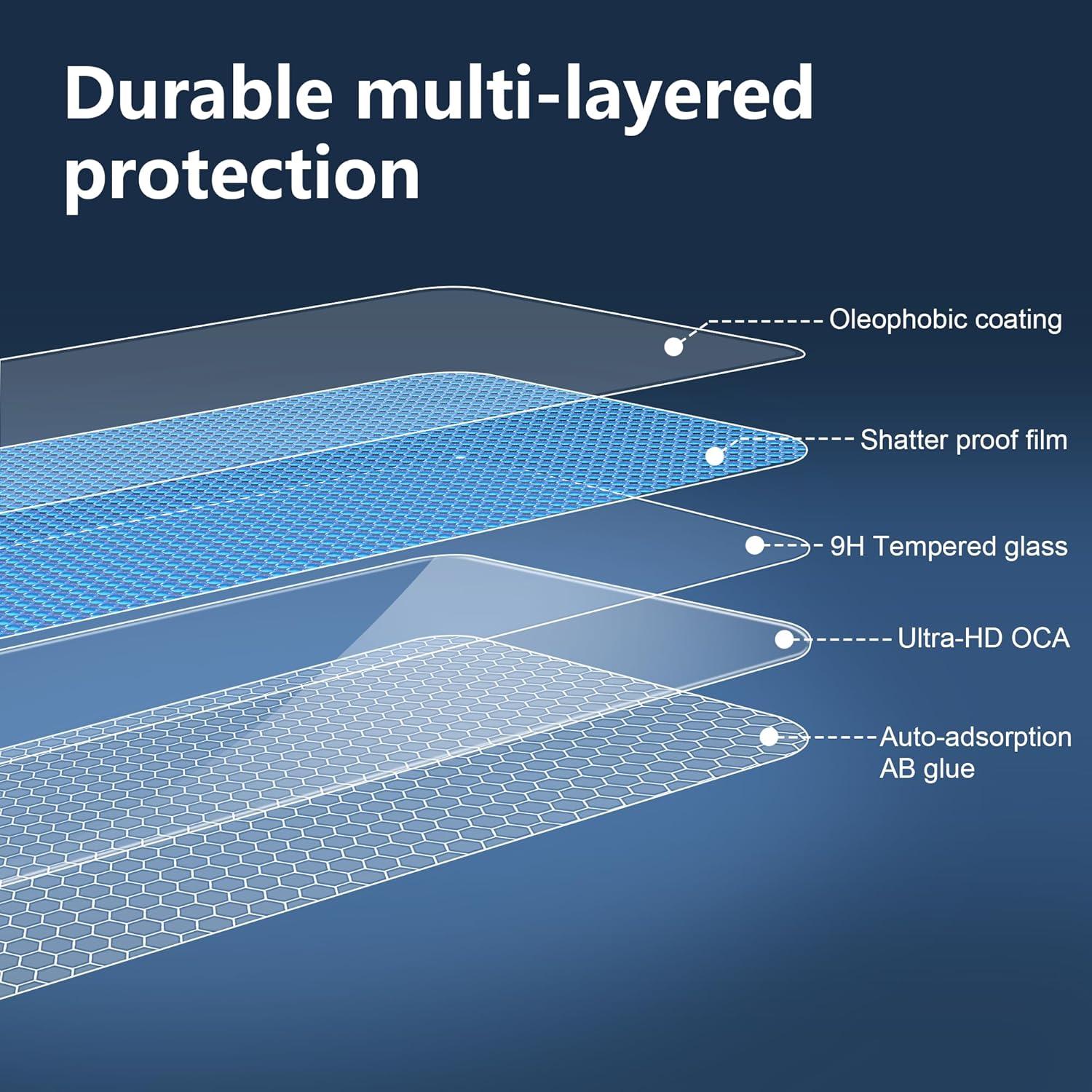 Durable multi-layered protection

Oleophobic coating

Shatter proof film

9H Tempered glass

Ultra-HD OCA

Auto-adsorption AB glue